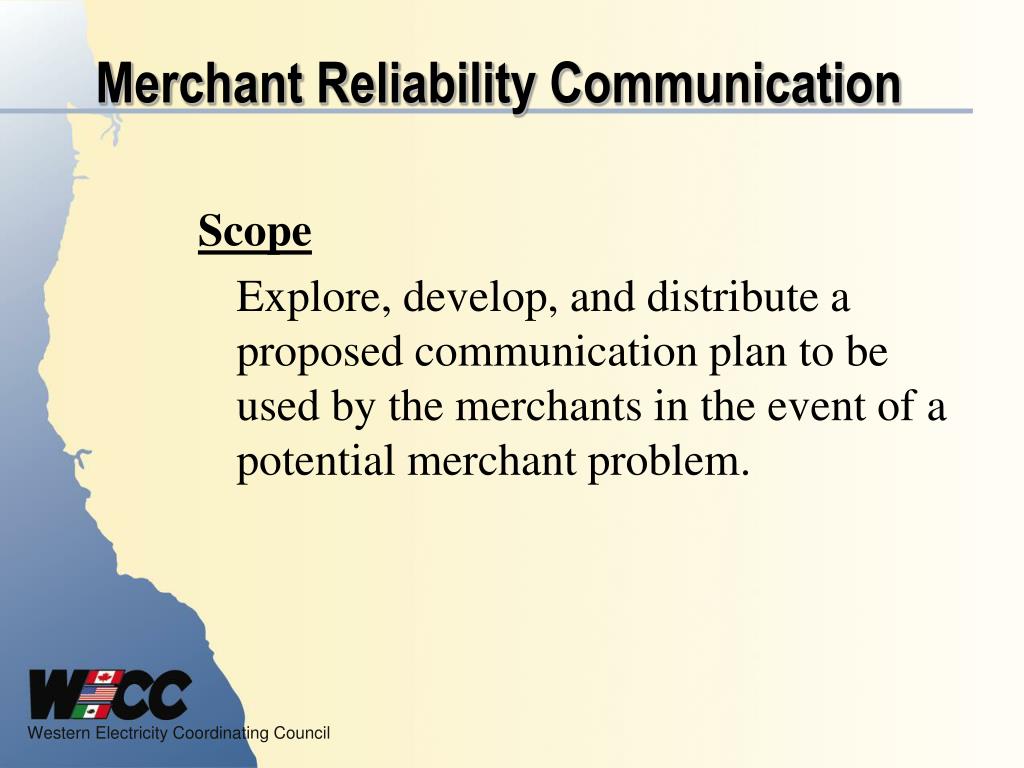 Merchant Reliability Communication

Scope

Explore, develop, and distribute a proposed communication plan to be used by the merchants in the event of a potential merchant problem.

WECC
Western Electricity Coordinating Council